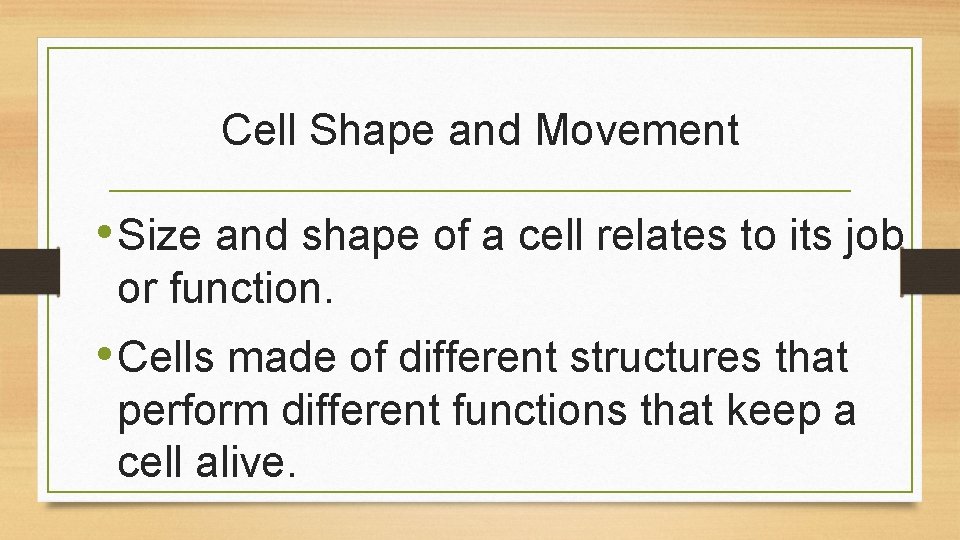 Cell Shape and Movement

• Size and shape of a cell relates to its job or function.

• Cells made of different structures that perform different functions that keep a cell alive.